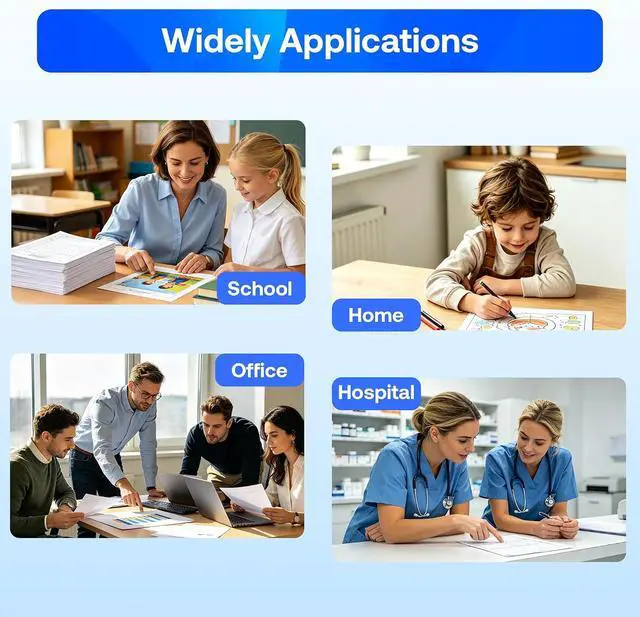 Widely Applications

School

Home

Office

Hospital